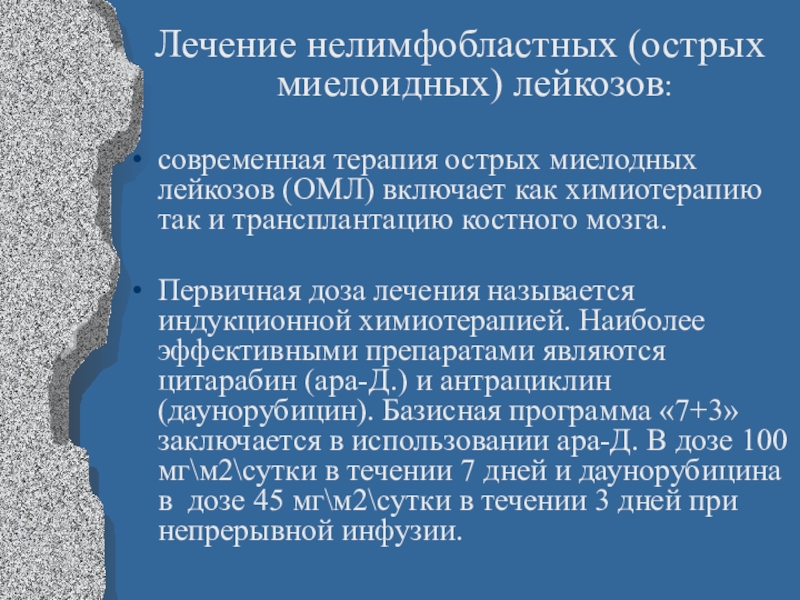 Лечение нелимфобластных (острых миелоидных) лейкозов:

• современная терапия острых миелодных лейкозов (ОМЛ) включает как химиотерапию так и трансплантацию костного мозга.

• Первичная доза лечения называется индукционной химиотерапией. Наиболее эффективными препаратами являются цитарабин (ара-Д.) и антрациклин (даунорубицин). Базисная программа «7+3» заключается в использовании ара-Д. В дозе 100 мг\м2\сутки в течении 7 дней и даунорубицина в дозе 45 мг\м2\сутки в течении 3 дней при непрерывной инфузии.